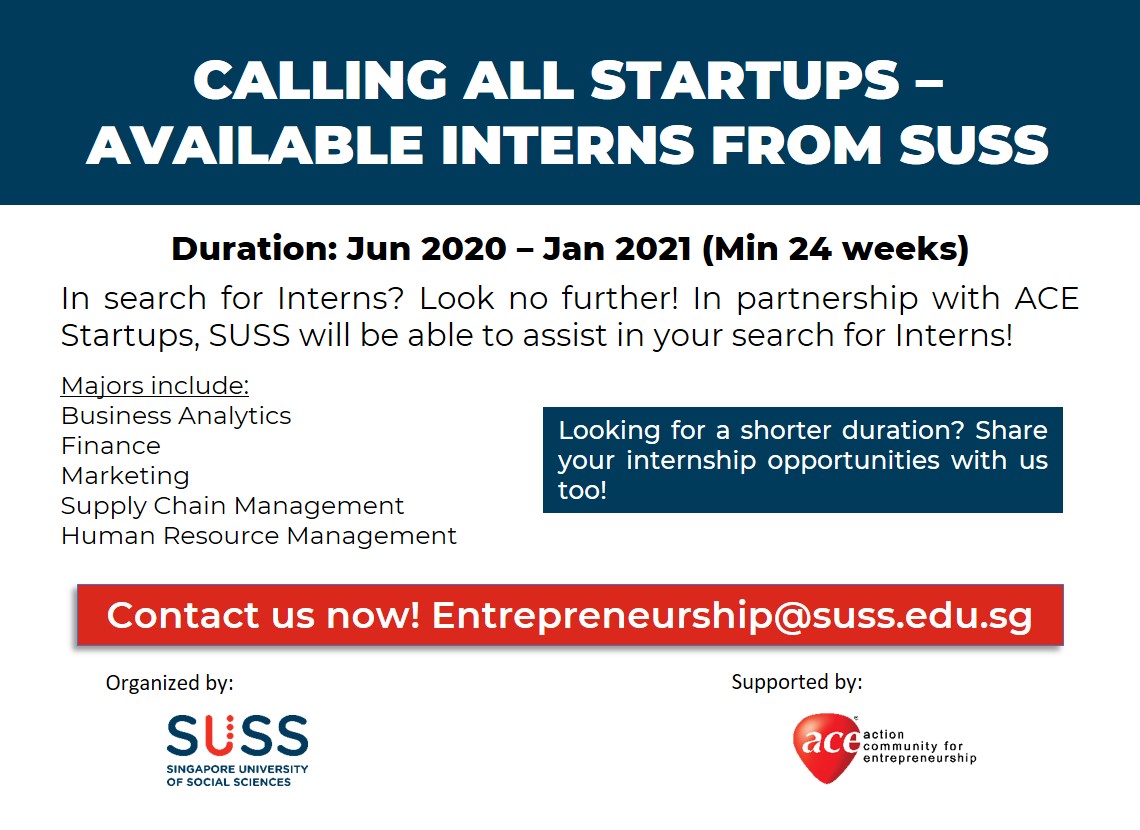 CALLING ALL STARTUPS – AVAILABLE INTERNS FROM SUSS

Duration: Jun 2020 – Jan 2021 (Min 24 weeks)

In search for Interns? Look no further! In partnership with ACE Startups, SUSS will be able to assist in your search for Interns!

Majors include:
Business Analytics
Finance
Marketing
Supply Chain Management
Human Resource Management

Looking for a shorter duration? Share your internship opportunities with us too!

Contact us now! Entrepreneurship@suss.edu.sg

Organized by:

SUSS
SINGAPORE UNIVERSITY OF SOCIAL SCIENCES

Supported by:

ace
action community for entrepreneurship